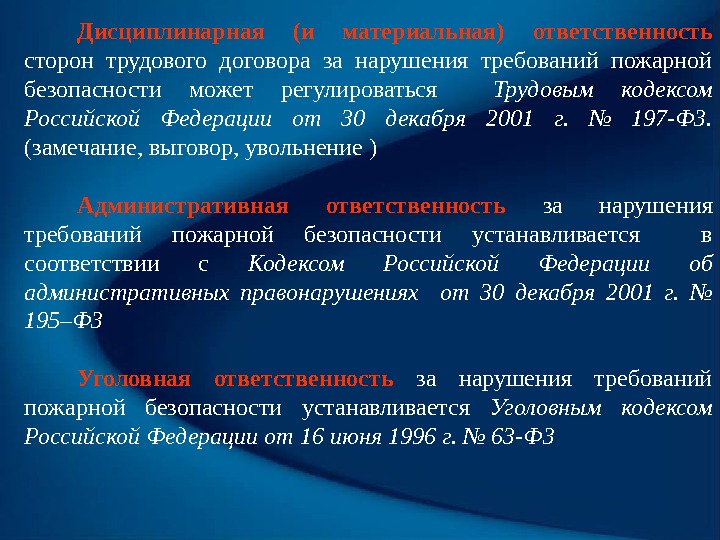 Дисциплинарная (и материальная) ответственность сторон трудового договора за нарушения требований пожарной безопасности может регулироваться Трудовым кодексом Российской Федерации от 30 декабря 2001 г. № 197-ФЗ. (замечание, выговор, увольнение )

Административная ответственность за нарушения требований пожарной безопасности устанавливается в соответствии с Кодексом Российской Федерации об административных правонарушениях от 30 декабря 2001 г. № 195–ФЗ

Уголовная ответственность за нарушения требований пожарной безопасности устанавливается Уголовным кодексом Российской Федерации от 16 июня 1996 г. № 63-ФЗ